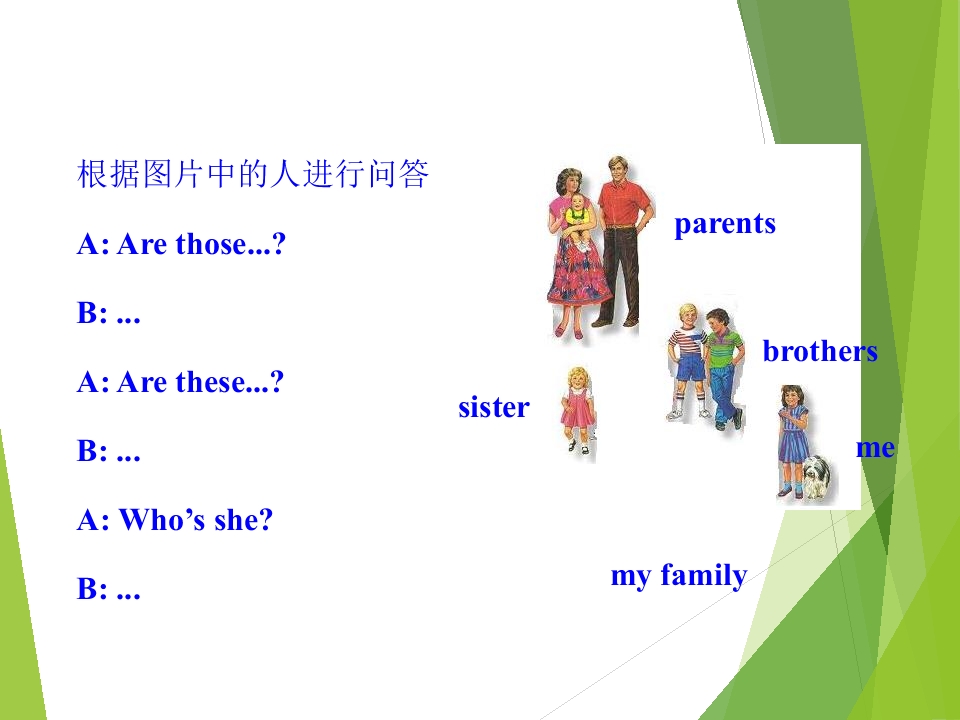 根据图片中的人进行问答

A: Are those...?

B: ...

A: Are these...?

B: ...

A: Who’s she?

B: ...

parents

brothers

sister

me

my family